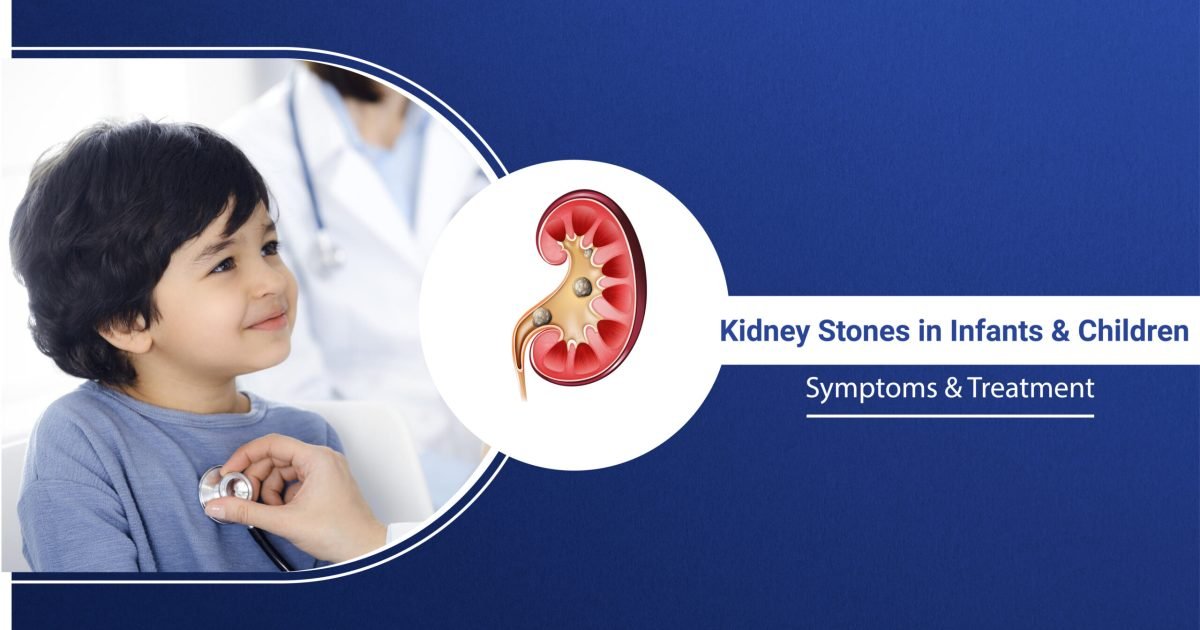 Kidney Stones in Infants & Children

Symptoms & Treatment